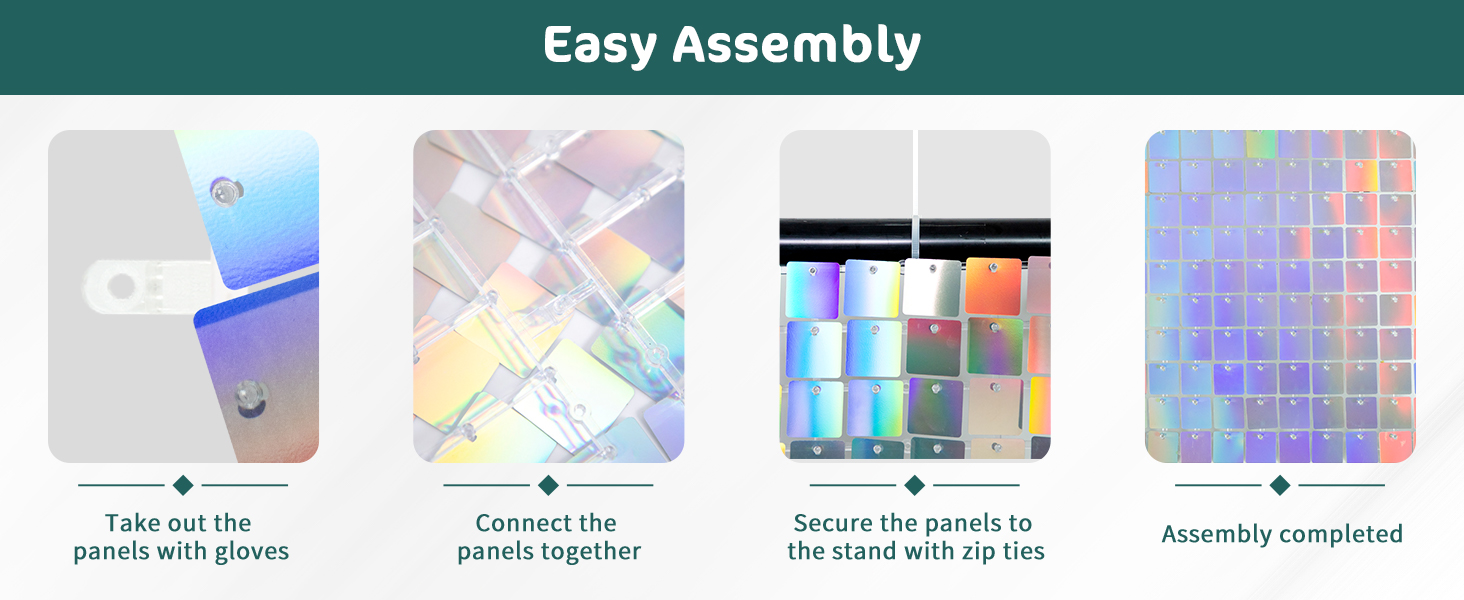 Easy Assembly

Take out the panels with gloves

Connect the panels together

Secure the panels to the stand with zip ties

Assembly completed